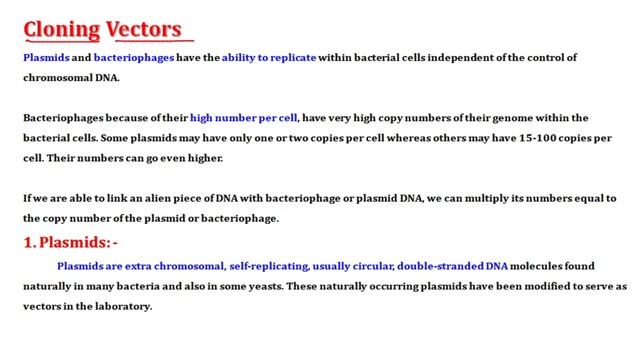 Cloning Vectors

Plasmids and bacteriophages have the ability to replicate within bacterial cells independent of the control of chromosomal DNA.

Bacteriophages because of their high number per cell, have very high copy numbers of their genome within the bacterial cells. Some plasmids may have only one or two copies per cell whereas others may have 15-100 copies per cell. Their numbers can go even higher.

If we are able to link an alien piece of DNA with bacteriophage or plasmid DNA, we can multiply its numbers equal to the copy number of the plasmid or bacteriophage.

1. Plasmids: -

Plasmids are extra chromosomal, self-replicating, usually circular, double-stranded DNA molecules found naturally in many bacteria and also in some yeasts. These naturally occurring plasmids have been modified to serve as vectors in the laboratory.